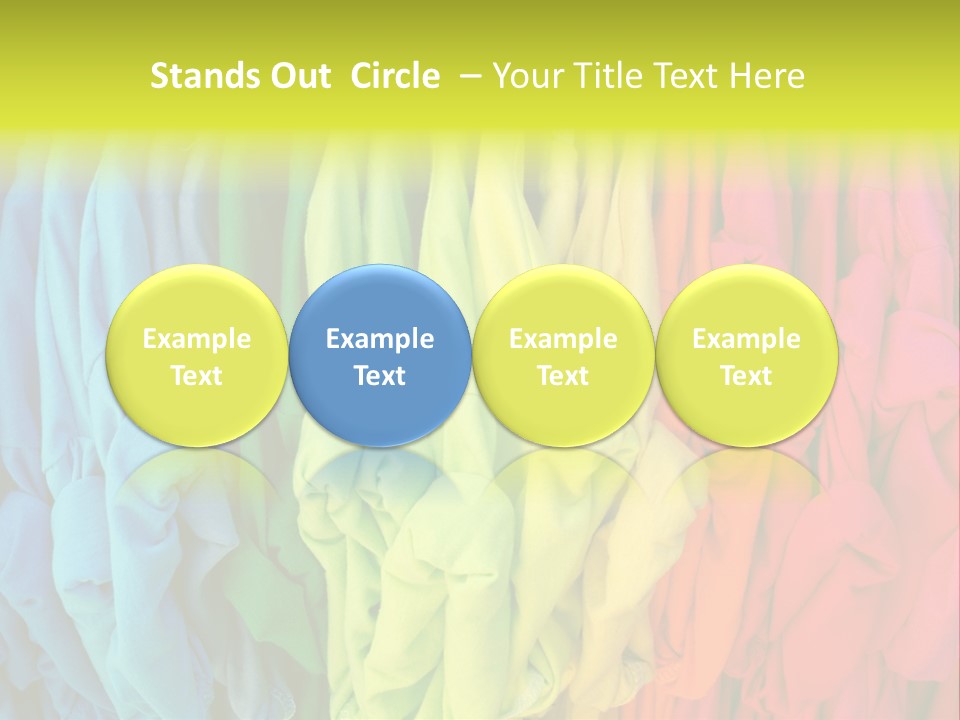 Stands Out  Circle  – Your Title Text Here

Example Text

Example Text

Example Text

Example Text